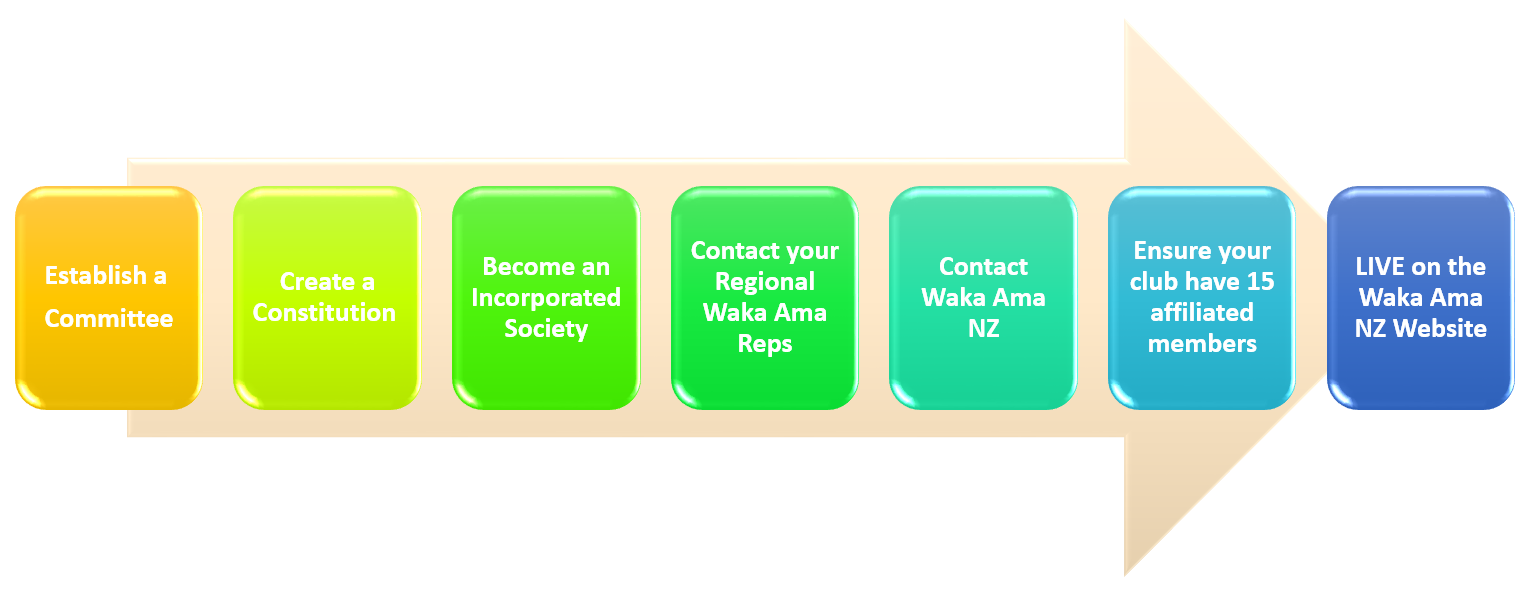 Establish a Committee

Create a Constitution

Become an Incorporated Society

Contact your Regional Waka Ama Reps

Contact Waka Ama NZ

Ensure your club have 15 affiliated members

LIVE on the Waka Ama NZ Website